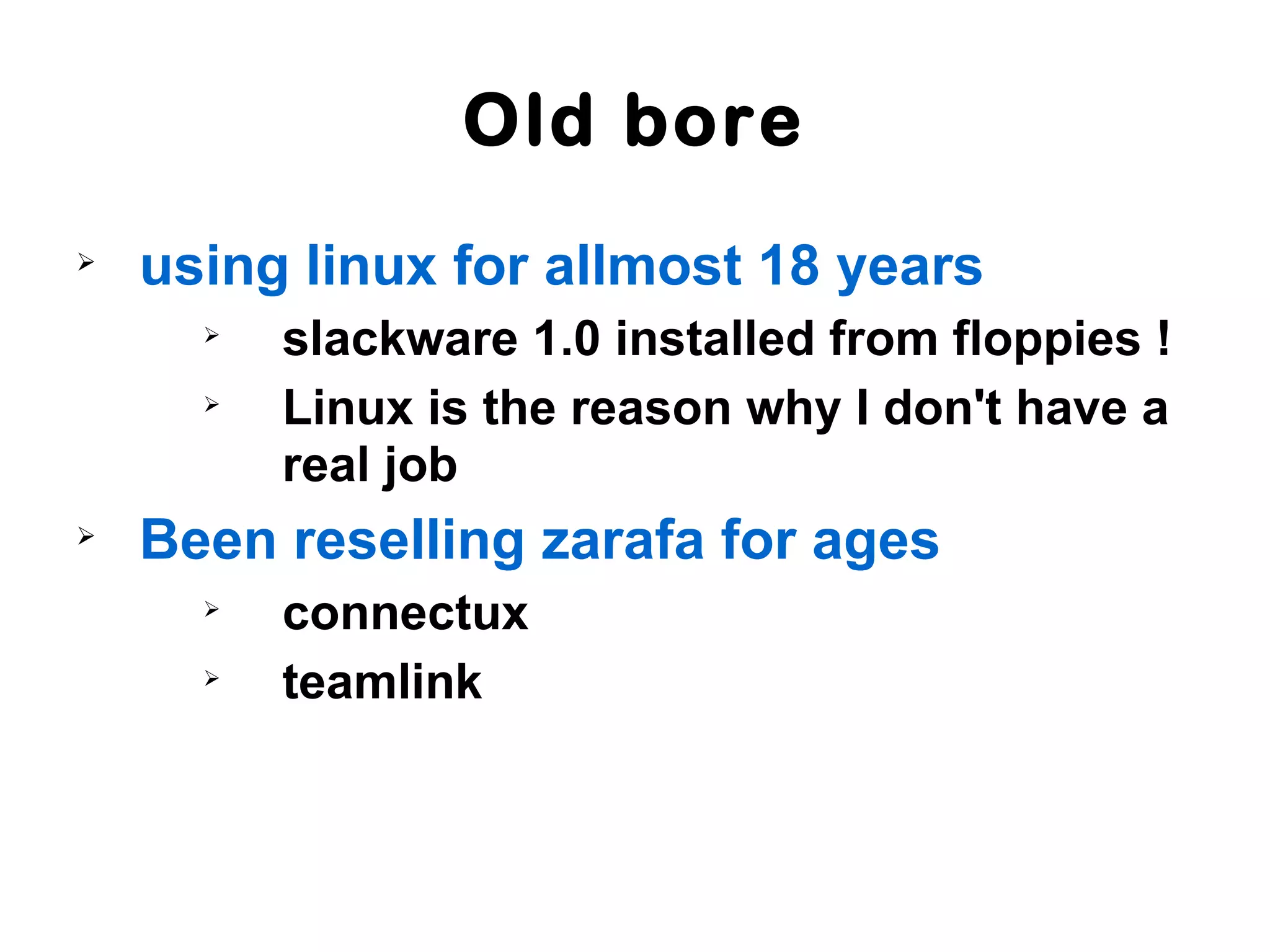 Old bore

➢ using linux for allmost 18 years

➢ slackware 1.0 installed from floppies !

➢ Linux is the reason why I don't have a real job

➢ Been reselling zarafa for ages

➢ connectux

➢ teamlink